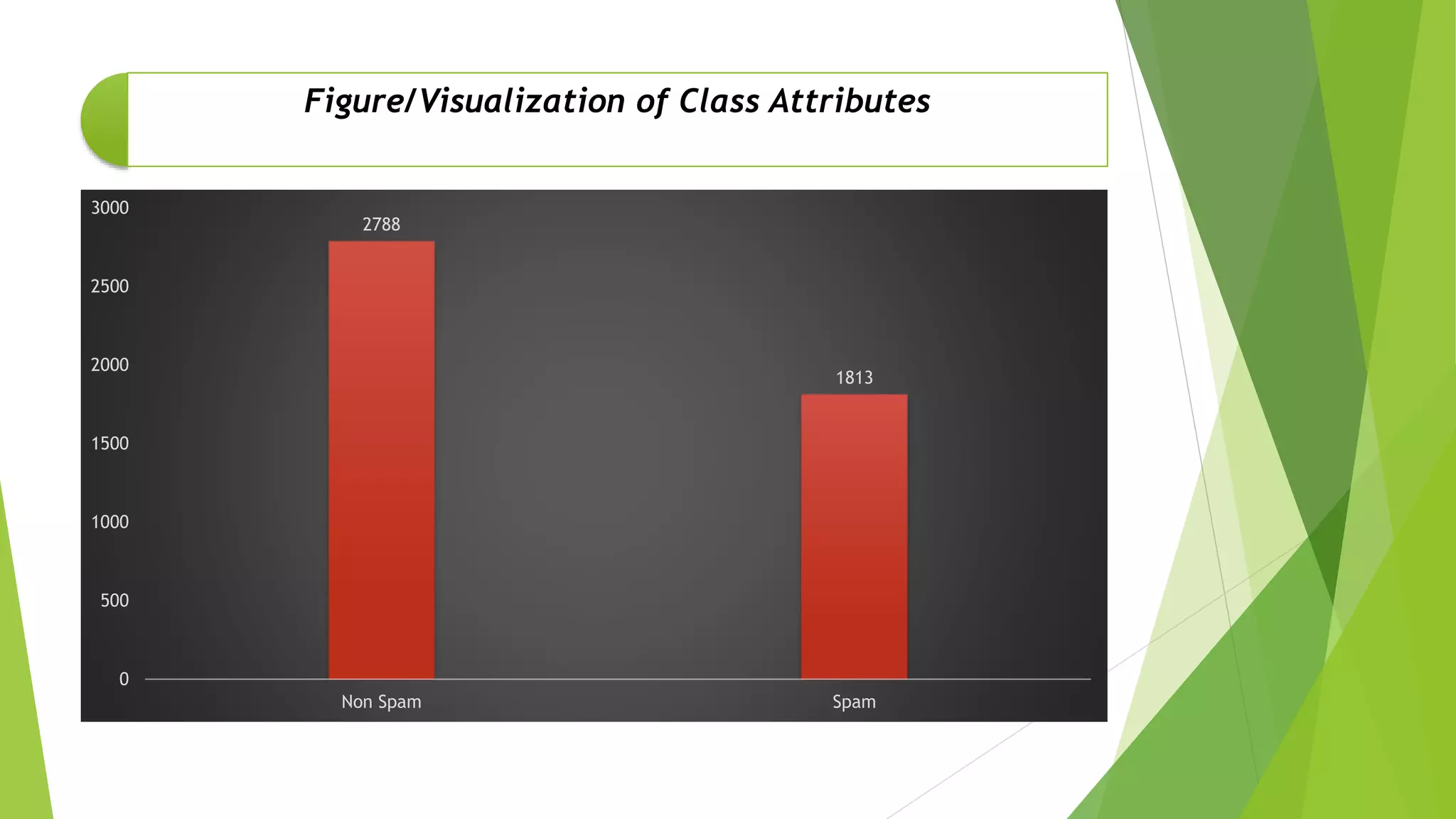 Figure/Visualization of Class Attributes

3000
2500
2000
1500
1000
500
0

2788
1813

Non Spam
Spam